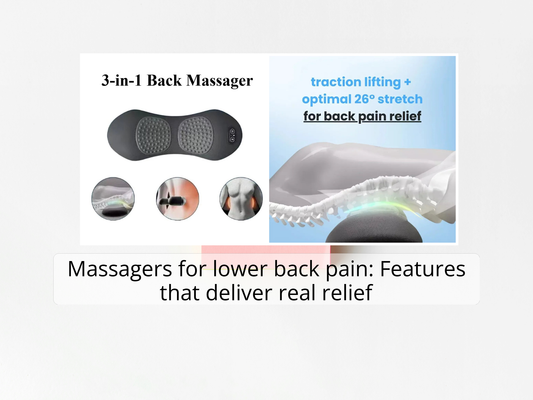 3-in-1 Back Massager

traction lifting + optimal 26° stretch for back pain relief

Massagers for lower back pain: Features that deliver real relief